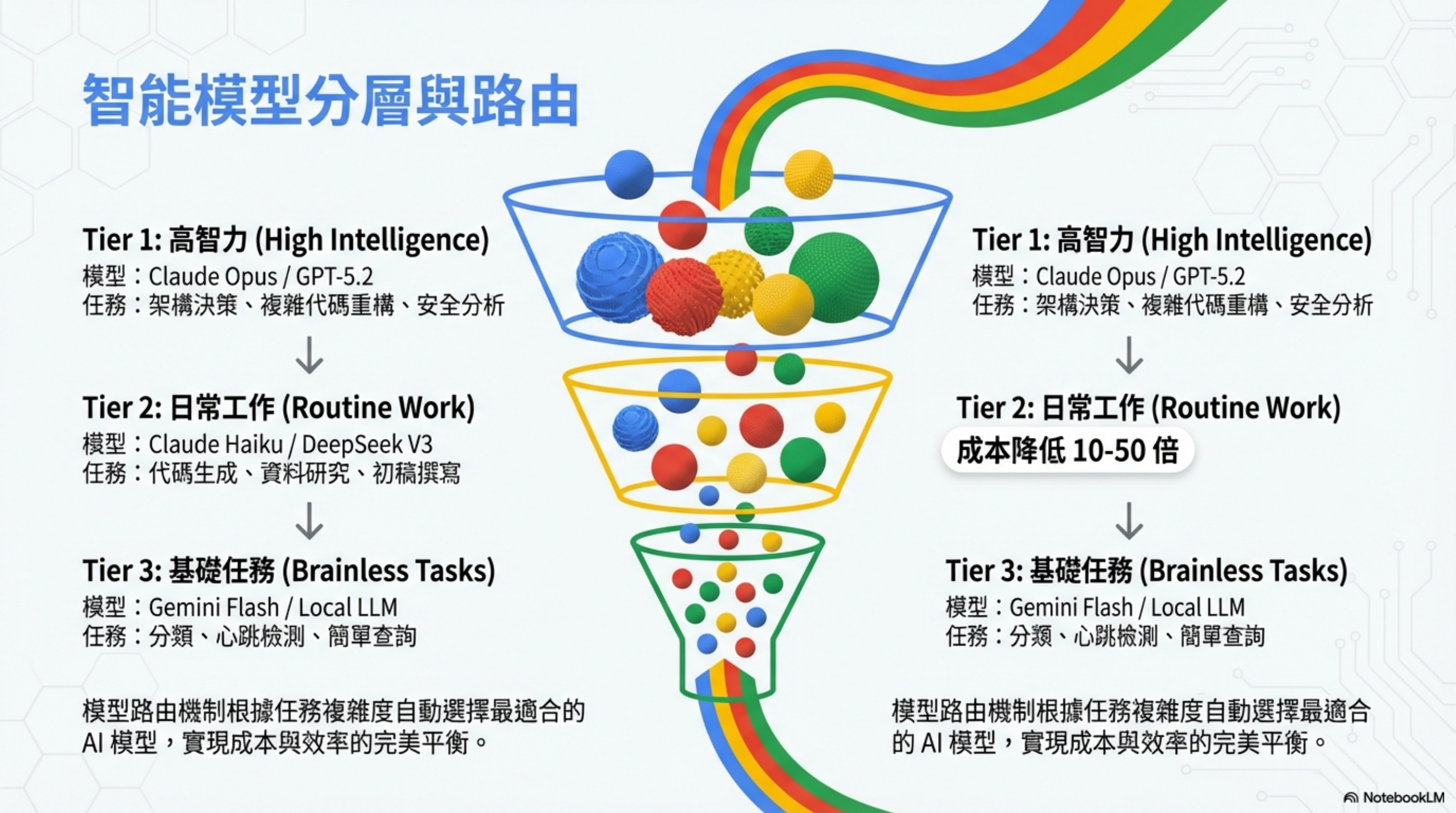 智能模型分層與路由

Tier 1: 高智力 (High Intelligence)
模型：Claude Opus / GPT-5.2
任務：架構決策、複雜代碼重構、安全分析

↓

Tier 2: 日常工作 (Routine Work)
模型：Claude Haiku / DeepSeek V3
任務：代碼生成、資料研究、初稿撰寫

↓

Tier 3: 基礎任務 (Brainless Tasks)
模型：Gemini Flash / Local LLM
任務：分類、心跳檢測、簡單查詢

模型路由機制根據任務複雜度自動選擇最適合的 AI 模型，實現成本與效率的完美平衡。

Tier 1: 高智力 (High Intelligence)
模型：Claude Opus / GPT-5.2
任務：架構決策、複雜代碼重構、安全分析

↓

Tier 2: 日常工作 (Routine Work)
成本降低 10-50 倍

↓

Tier 3: 基礎任務 (Brainless Tasks)
模型：Gemini Flash / Local LLM
任務：分類、心跳檢測、簡單查詢

模型路由機制根據任務複雜度自動選擇最適合的 AI 模型，實現成本與效率的完美平衡。

NotebookLM